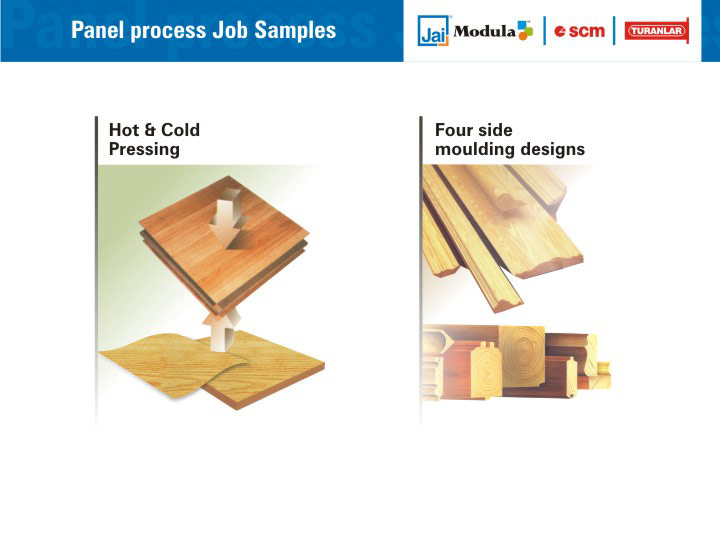 Panel process Job Samples

Jai Modula scm TURANLAR

Hot & Cold Pressing

Four side moulding designs